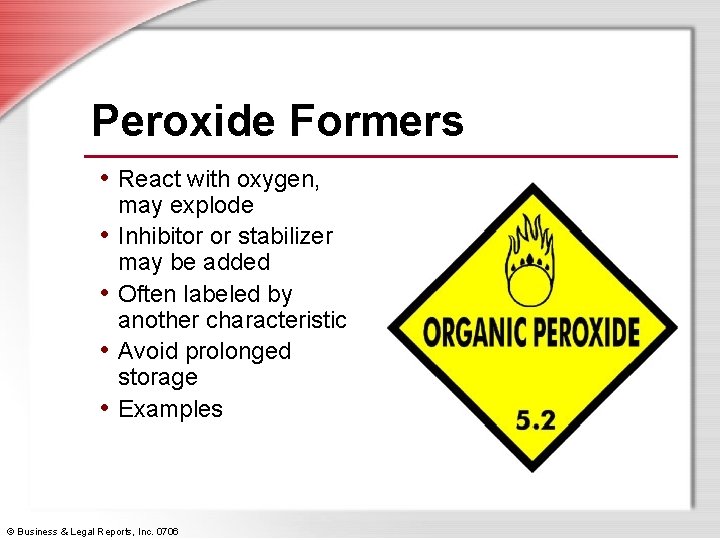 Peroxide Formers

• React with oxygen, may explode
• Inhibitor or stabilizer may be added
• Often labeled by another characteristic
• Avoid prolonged storage
• Examples

ORGANIC PEROXIDE

5.2

© Business & Legal Reports, Inc. 0706